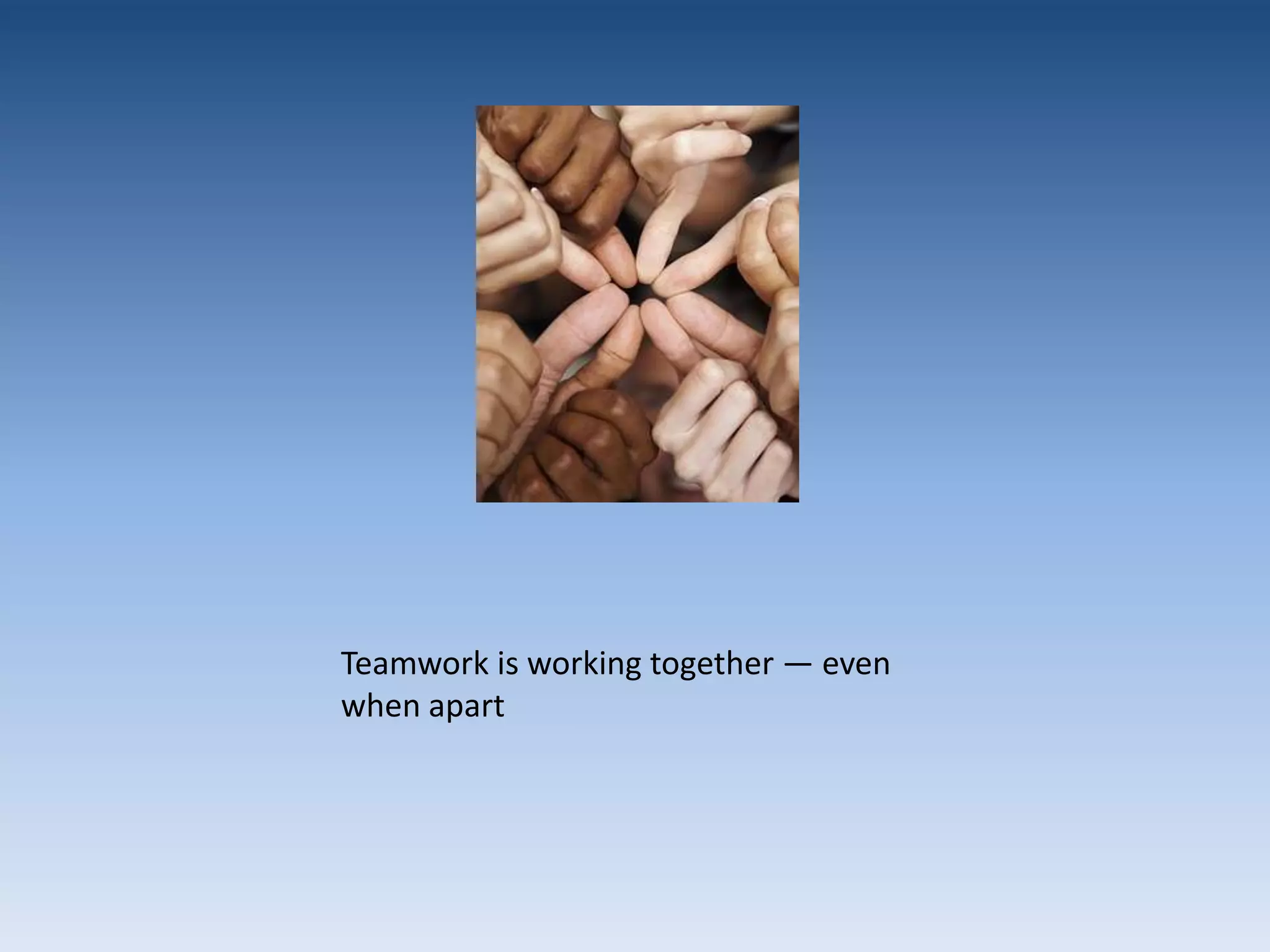 Teamwork is working together — even when apart